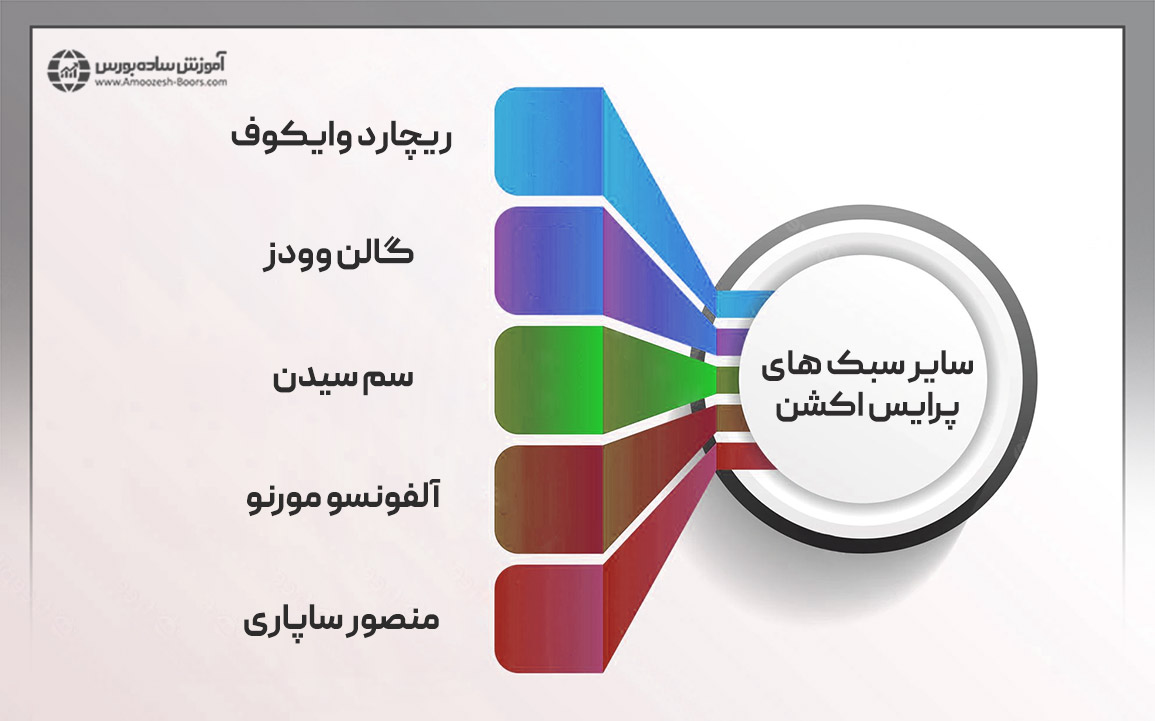 آموزش ساده بورس
www.Amoozesh-Boors.com

سایر سبک های پرایس اکشن

ریچارد وایکوف

گالن وودز

سم سیدن

آلفونسو مورنو

منصور ساپاری